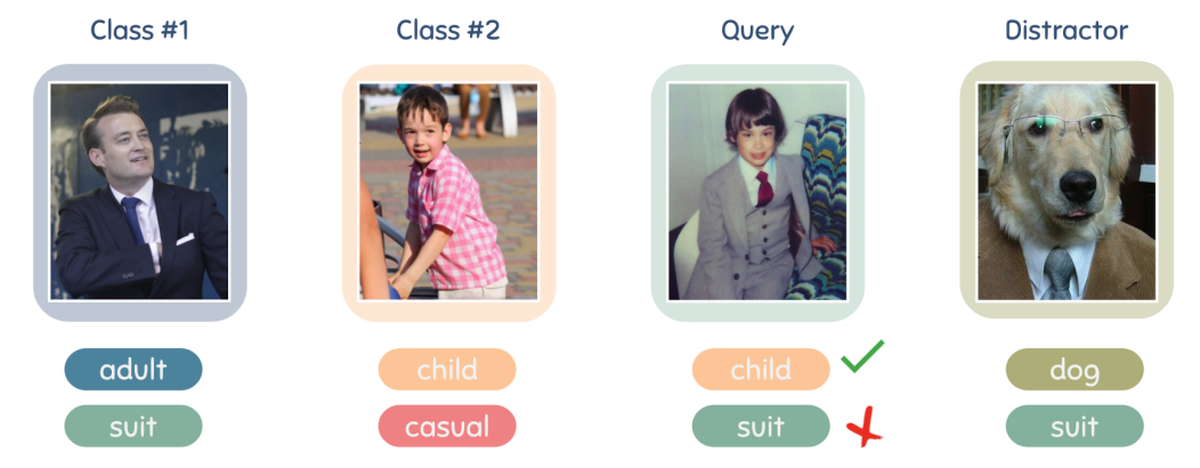 Class #1

adult

suit

Class #2

child

casual

Query

child

suit

Distractor

dog

suit